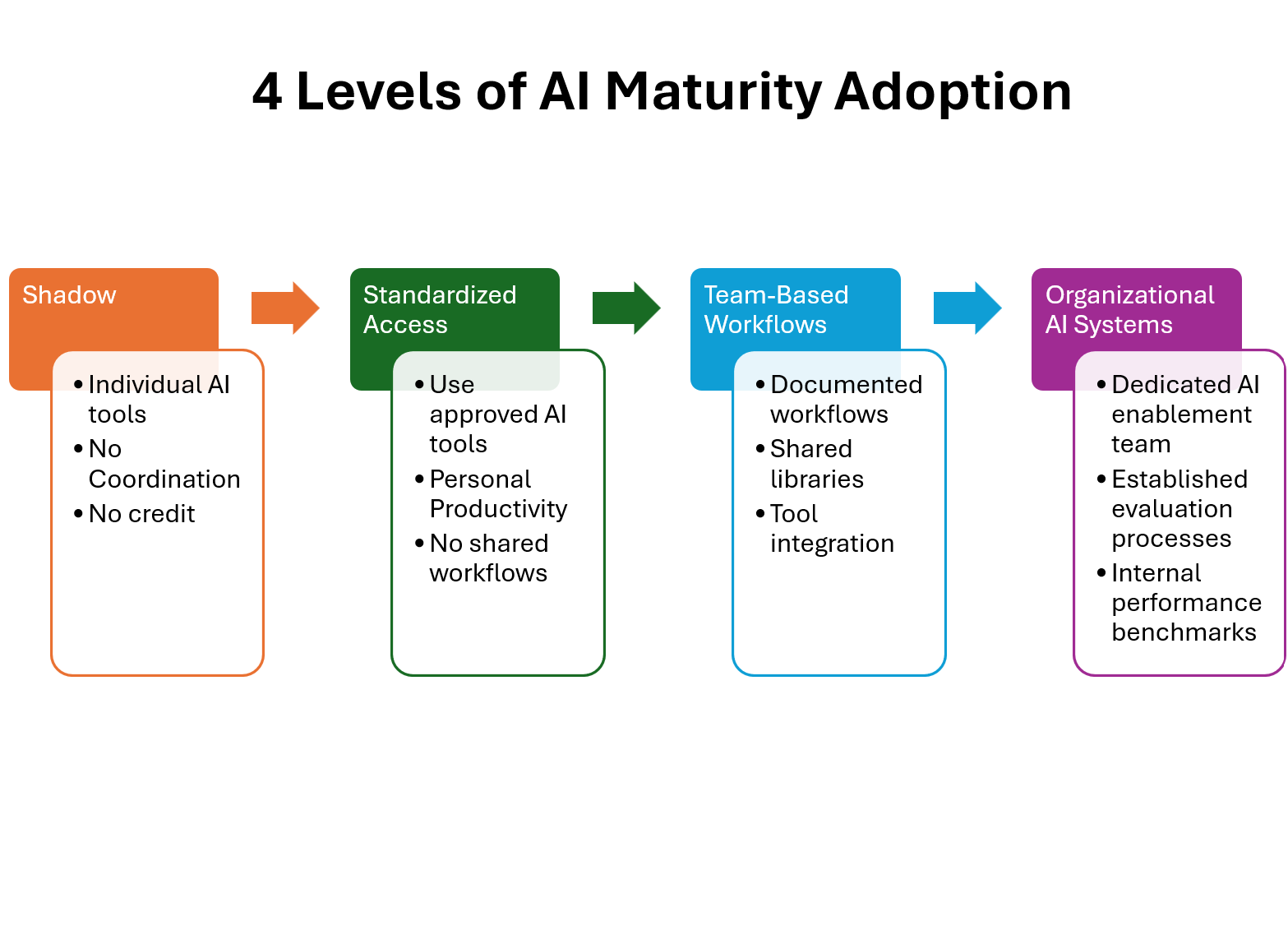 4 Levels of AI Maturity Adoption

Shadow

• Individual AI tools
• No Coordination
• No credit

Standardized Access

• Use approved AI tools
• Personal Productivity
• No shared workflows

Team-Based Workflows

• Documented workflows
• Shared libraries
• Tool integration

Organizational AI Systems

• Dedicated AI enablement team
• Established evaluation processes
• Internal performance benchmarks